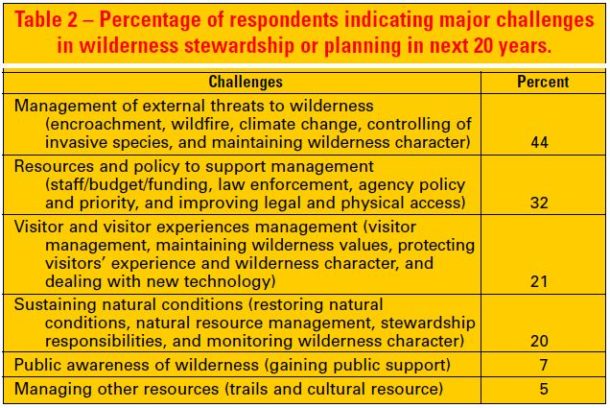 Table 2 – Percentage of respondents indicating major challenges in wilderness stewardship or planning in next 20 years.

| Challenges | Percent |
|---|---|
| Management of external threats to wilderness (encroachment, wildfire, climate change, controlling of invasive species, and maintaining wilderness character) | 44 |
| Resources and policy to support management (staff/budget/funding, law enforcement, agency policy and priority, and improving legal and physical access) | 32 |
| Visitor and visitor experiences management (visitor management, maintaining wilderness values, protecting visitors' experience and wilderness character, and dealing with new technology) | 21 |
| Sustaining natural conditions (restoring natural conditions, natural resource management, stewardship responsibilities, and monitoring wilderness character) | 20 |
| Public awareness of wilderness (gaining public support) | 7 |
| Managing other resources (trails and cultural resource) | 5 |